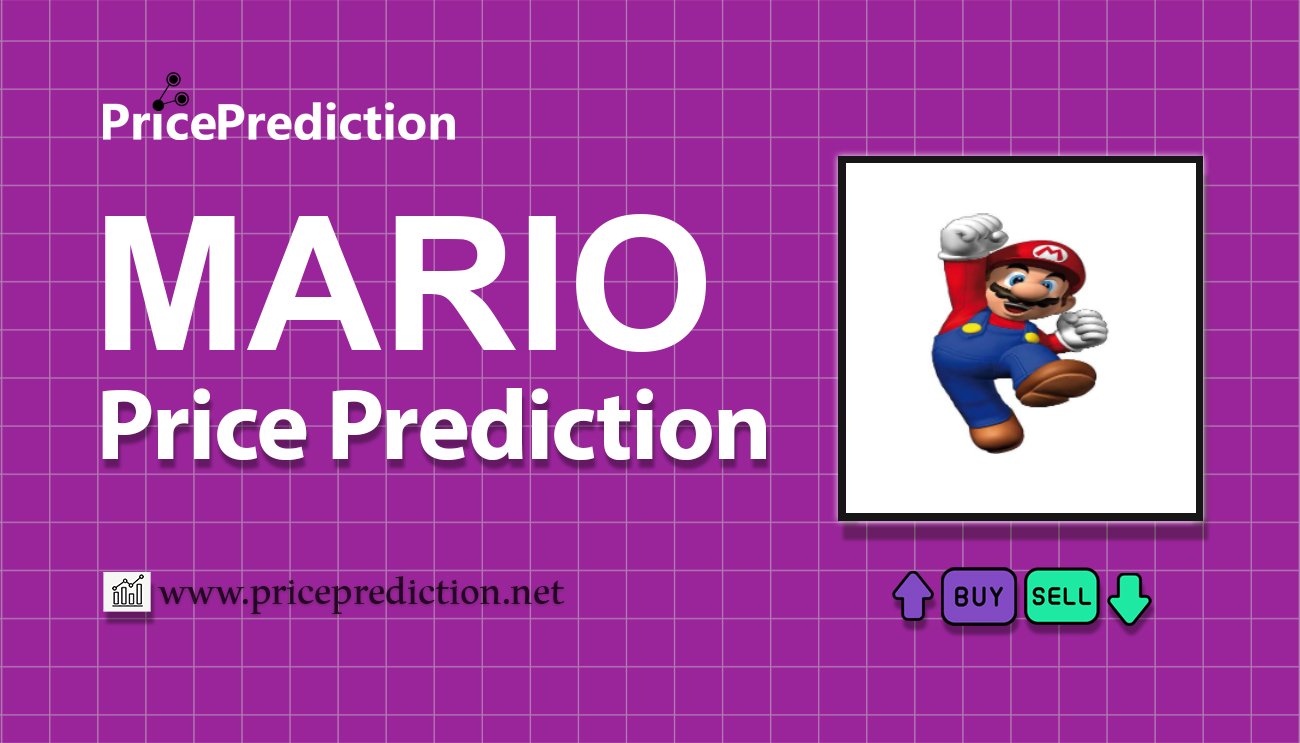 PricePrediction

MARIO
Price Prediction

M

www.priceprediction.net

BUY SELL